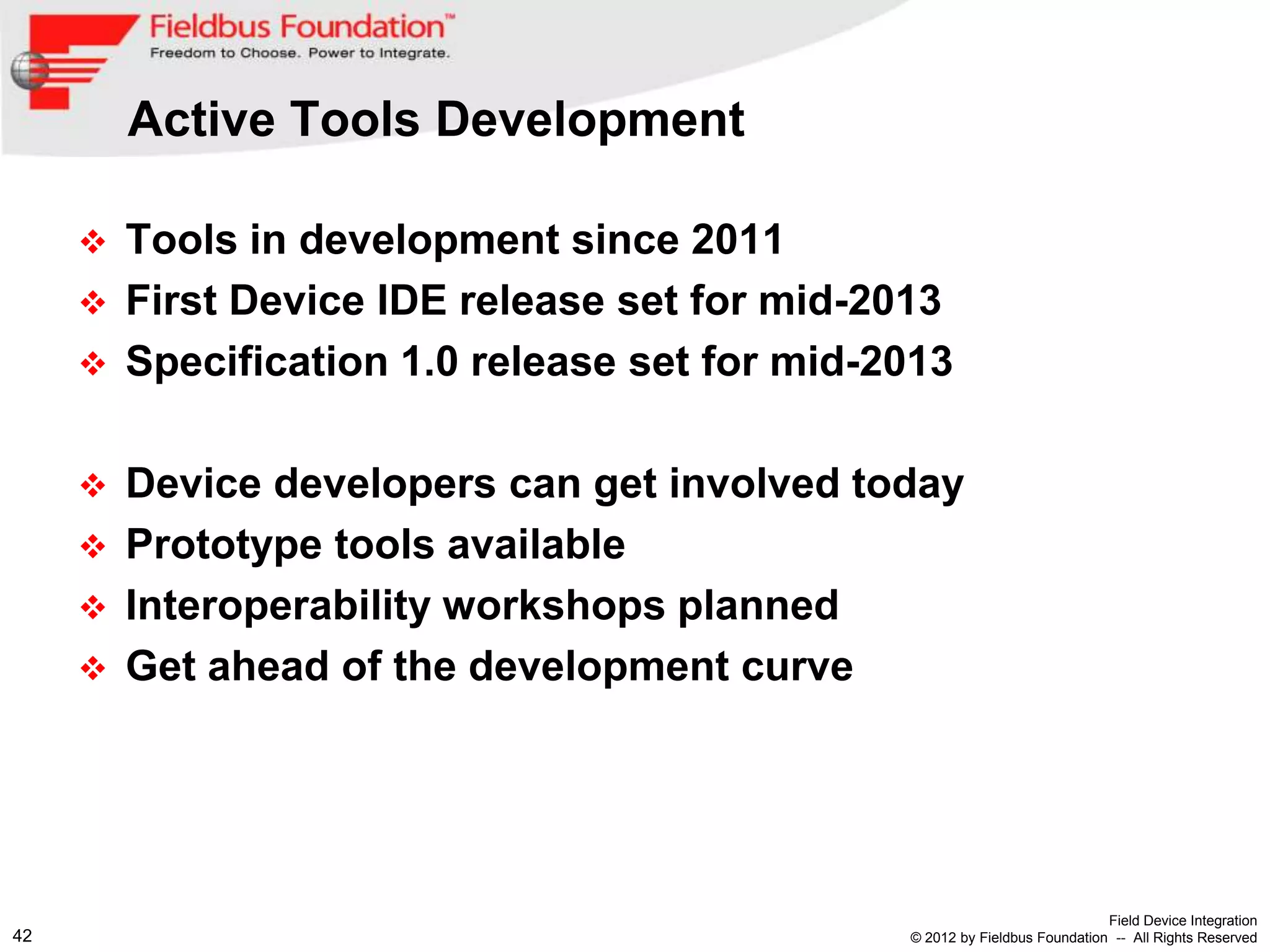 Fieldbus Foundation™
Freedom to Choose. Power to Integrate.

Active Tools Development

❖ Tools in development since 2011
❖ First Device IDE release set for mid-2013
❖ Specification 1.0 release set for mid-2013

❖ Device developers can get involved today
❖ Prototype tools available
❖ Interoperability workshops planned
❖ Get ahead of the development curve

42

Field Device Integration
© 2012 by Fieldbus Foundation -- All Rights Reserved